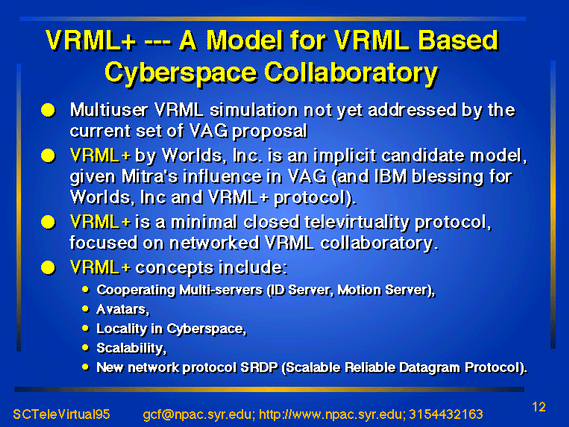 VRML+ --- A Model for VRML Based Cyberspace Collaboratory

- Multiuser VRML simulation not yet addressed by the current set of VAG proposal
- VRML+ by Worlds, Inc. is an implicit candidate model, given Mitra's influence in VAG (and IBM blessing for Worlds, Inc and VRML+ protocol).
- VRML+ is a minimal closed televirtuality protocol, focused on networked VRML collaboratory.
- VRML+ concepts include:
  - Cooperating Multi-servers (ID Server, Motion Server),
  - Avatars,
  - Locality in Cyberspace,
  - Scalability,
  - New network protocol SRDP (Scalable Reliable Datagram Protocol).

SCTeleVirtual95 gcf@npac.syr.edu; http://www.npac.syr.edu; 3154432163 12